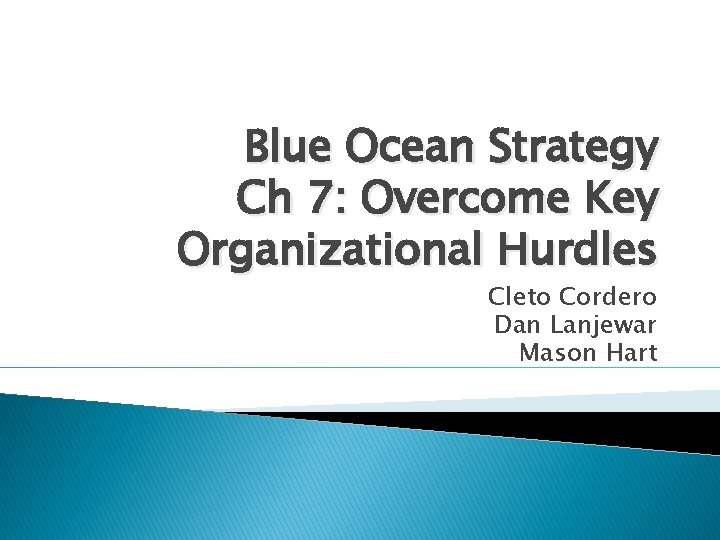 Blue Ocean Strategy
Ch 7: Overcome Key Organizational Hurdles

Cleto Cordero
Dan Lanjewar
Mason Hart